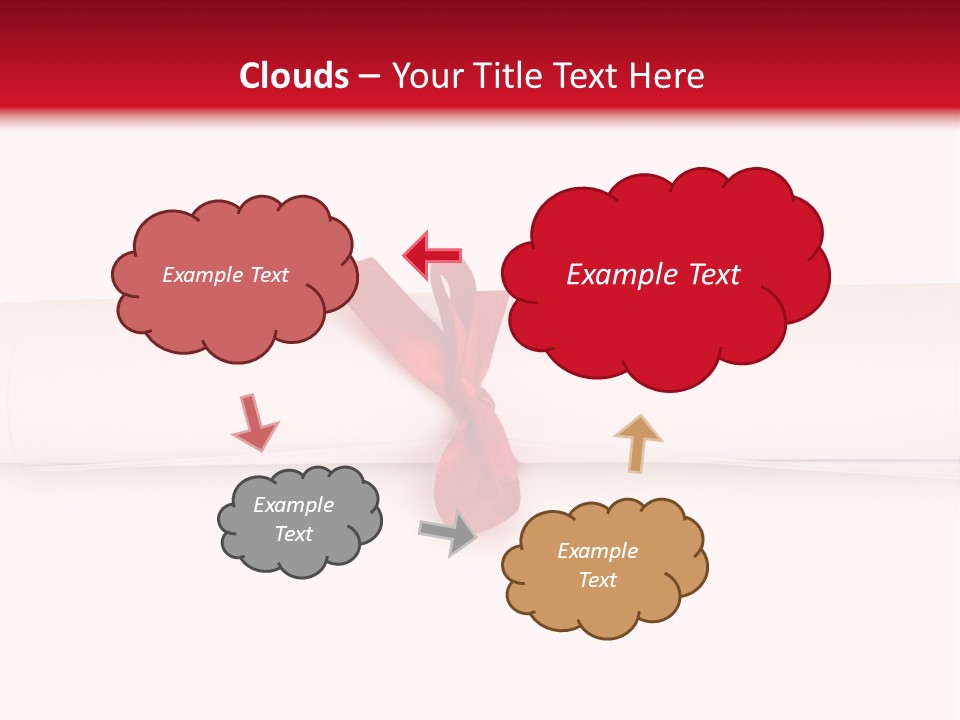 Clouds – Your Title Text Here

Example Text

Example Text

Example Text

Example Text